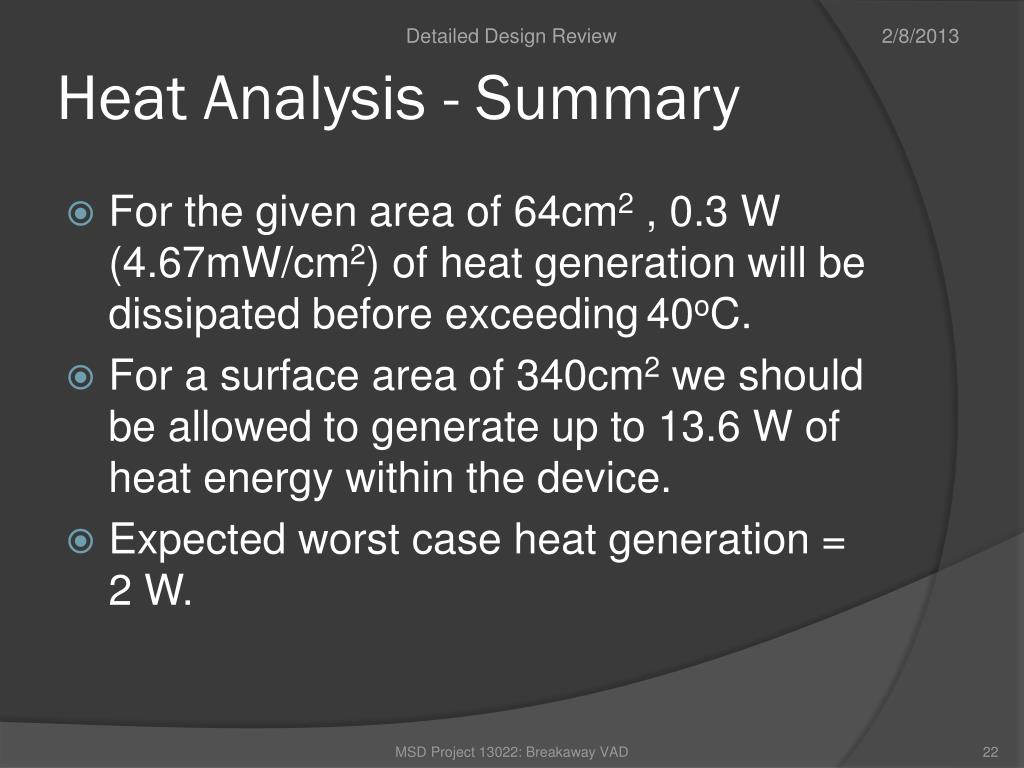 Detailed Design Review

2/8/2013

Heat Analysis - Summary

For the given area of 64cm$^2$ , 0.3 W (4.67mW/cm$^2$) of heat generation will be dissipated before exceeding 40$^o$C.

For a surface area of 340cm$^2$ we should be allowed to generate up to 13.6 W of heat energy within the device.

Expected worst case heat generation = 2 W.

MSD Project 13022: Breakaway VAD

22